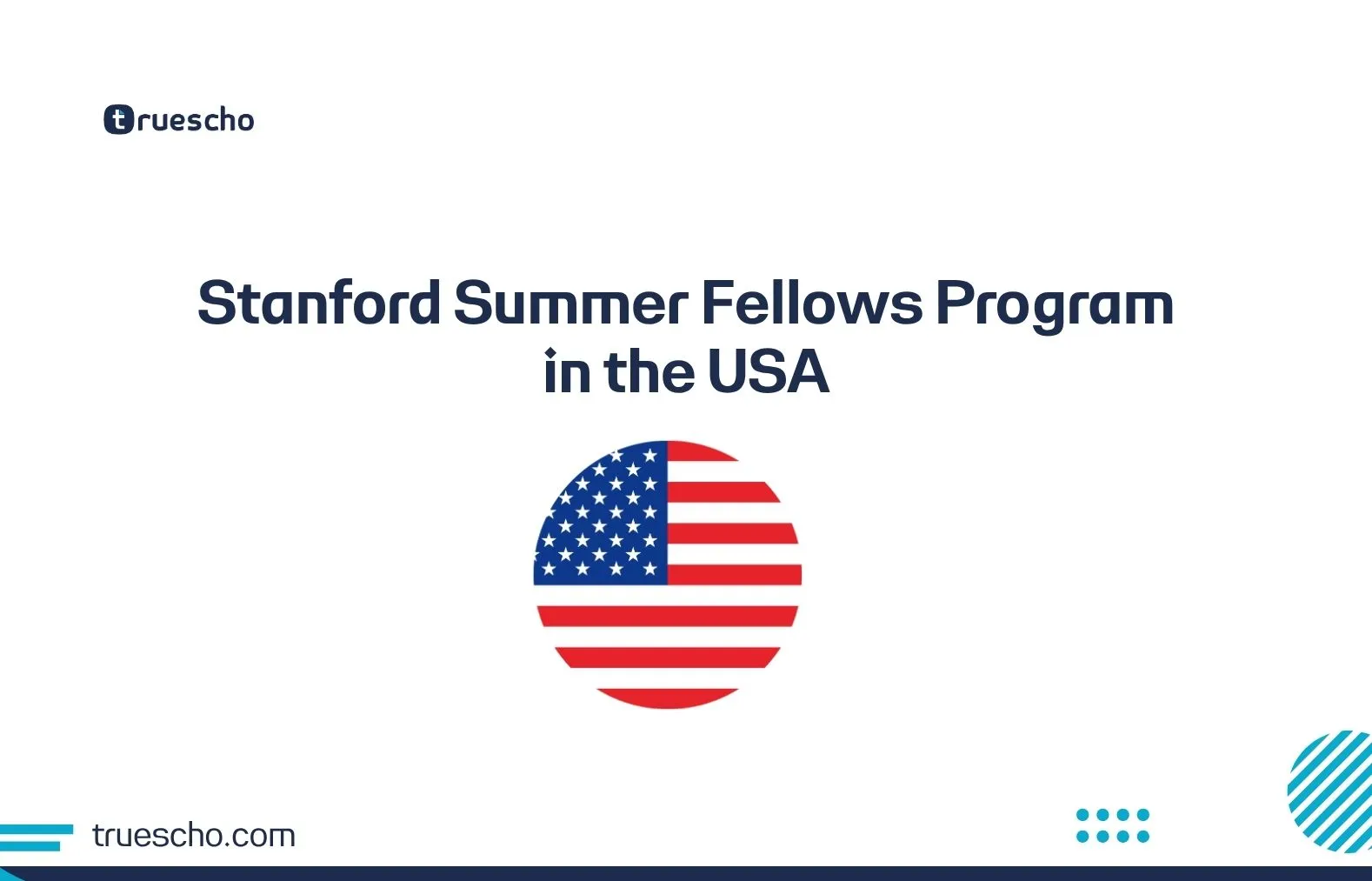 truescho

Stanford Summer Fellows Program in the USA

truescho.com